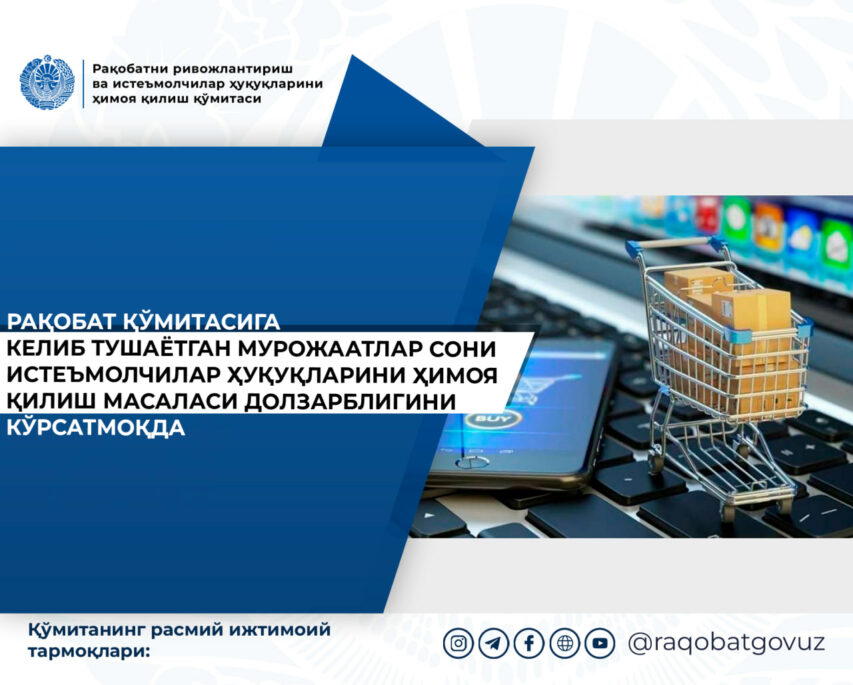 Рақобатни ривожлантириш ва истеъмолчилар ҳуқуқларини ҳимоя қилиш қўмитаси

РАҚОБАТ ҚЎМИТАСИГА КЕЛИБ ТУШАЁТГАН МУРОЖААТЛАР СОНИ ИСТЕЪМОЛЧИЛАР ҲУҚУҚЛАРИНИ ҲИМОЯ ҚИЛИШ МАСАЛАСИ ДОЛЗАРБЛИГИНИ КЎРСАТМОҚДА

BUY

Қўмитанинг расмий ижтимоий тармоқлари:

@raqobatgovuz